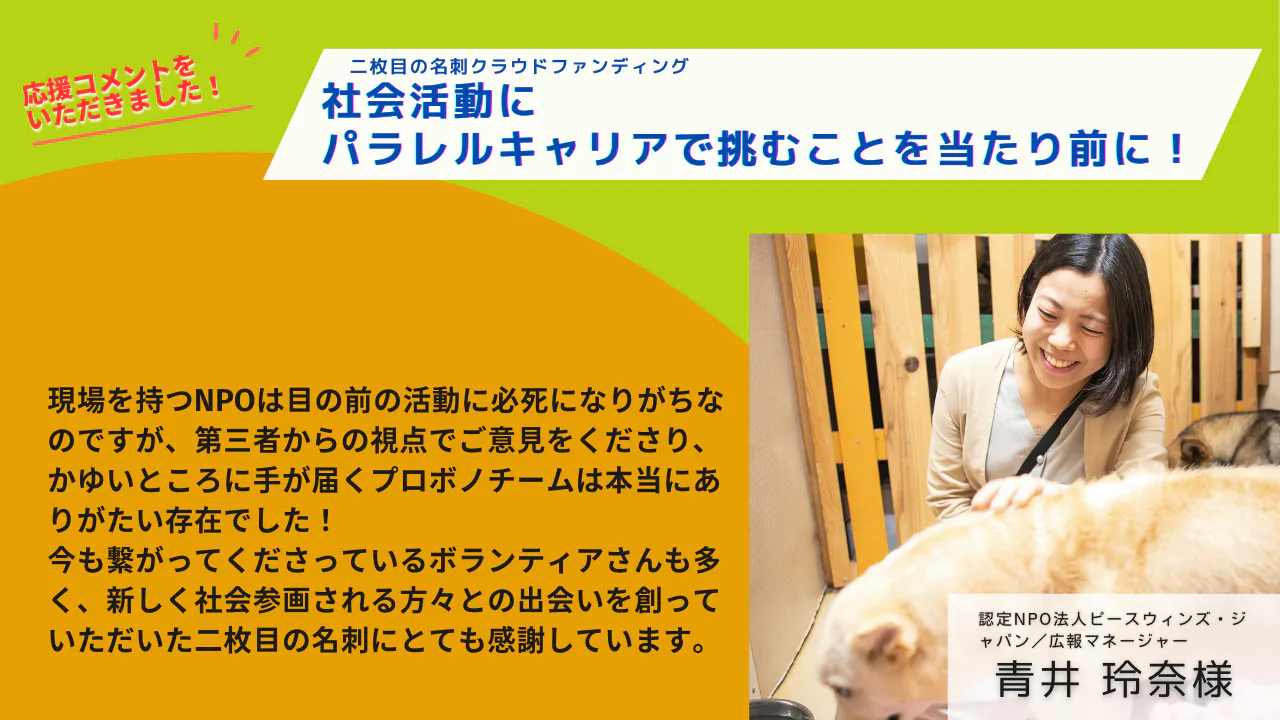 応援コメントをいただきました！

二枚目の名刺クラウドファンディング
社会活動に
パラレルキャリアで挑むことを当たり前に！

現場を持つNPOは目の前の活動に必死になりがちなのですが、第三者からの視点でご意見をくださり、かゆいところに手が届くプロボノチームは本当にありがたい存在でした！
今も繋がってくださっているボランティアさんも多く、新しく社会参画される方々との出会いを創っていただいた二枚目の名刺にとても感謝しています。

認定NPO法人ピースウィンズ・ジャパン／広報マネージャー
青井 玲奈様